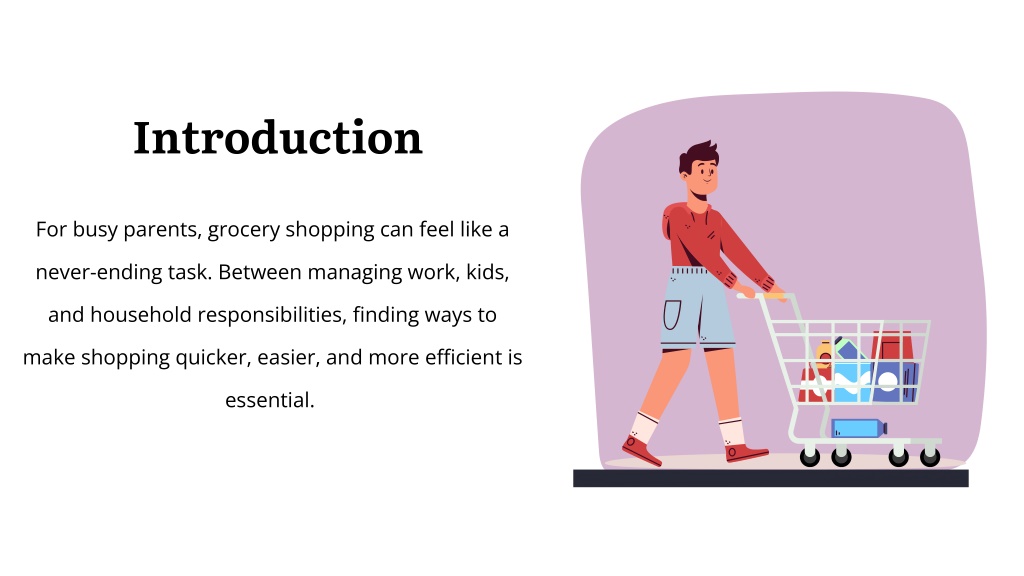 Introduction

For busy parents, grocery shopping can feel like a never-ending task. Between managing work, kids, and household responsibilities, finding ways to make shopping quicker, easier, and more efficient is essential.